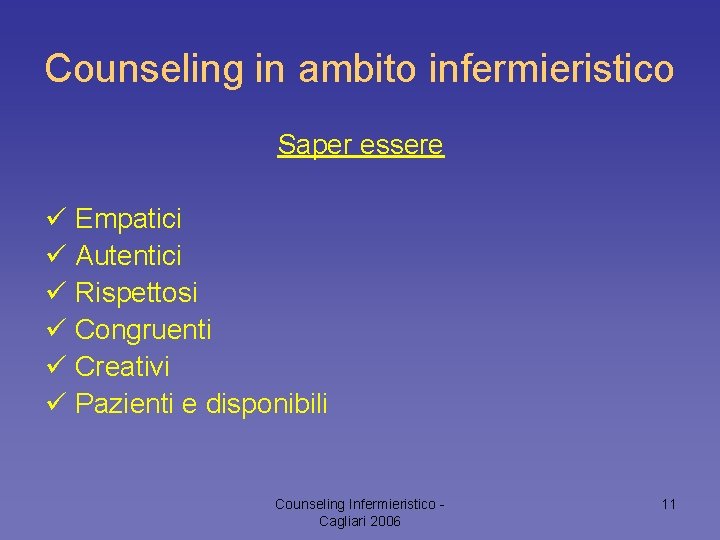 Counseling in ambito infermieristico

Saper essere

✓ Empatici
✓ Autentici
✓ Rispettosi
✓ Congruenti
✓ Creativi
✓ Pazienti e disponibili

Counseling Infermieristico - Cagliari 2006

11